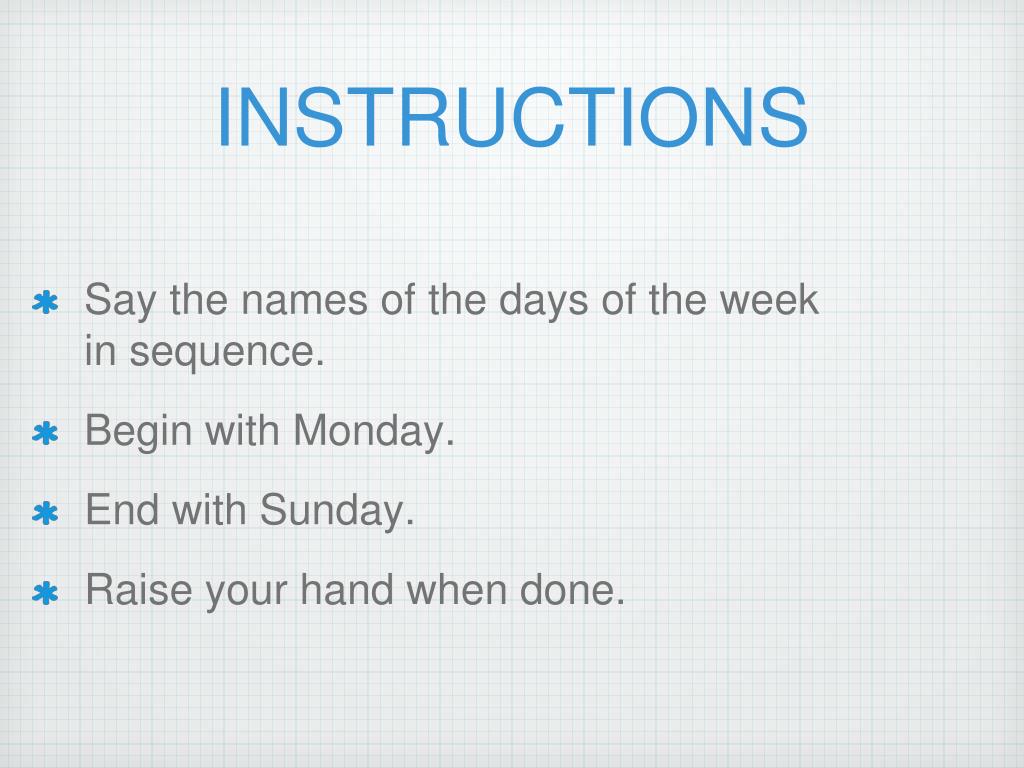 INSTRUCTIONS

* Say the names of the days of the week in sequence.
* Begin with Monday.
* End with Sunday.
* Raise your hand when done.